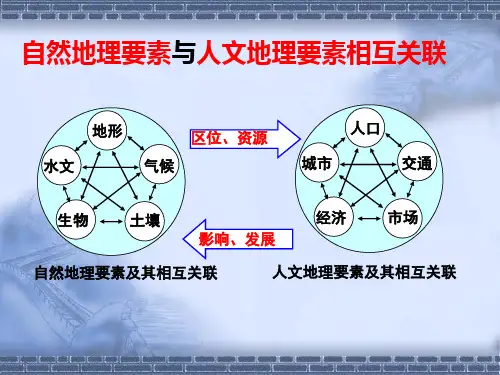 自然地理要素与人文地理要素相互关联

地形
水文
气候
生物
土壤

区位、资源

影响、发展

人口
城市
交通
经济
市场

自然地理要素及其相互关联

人文地理要素及其相互关联